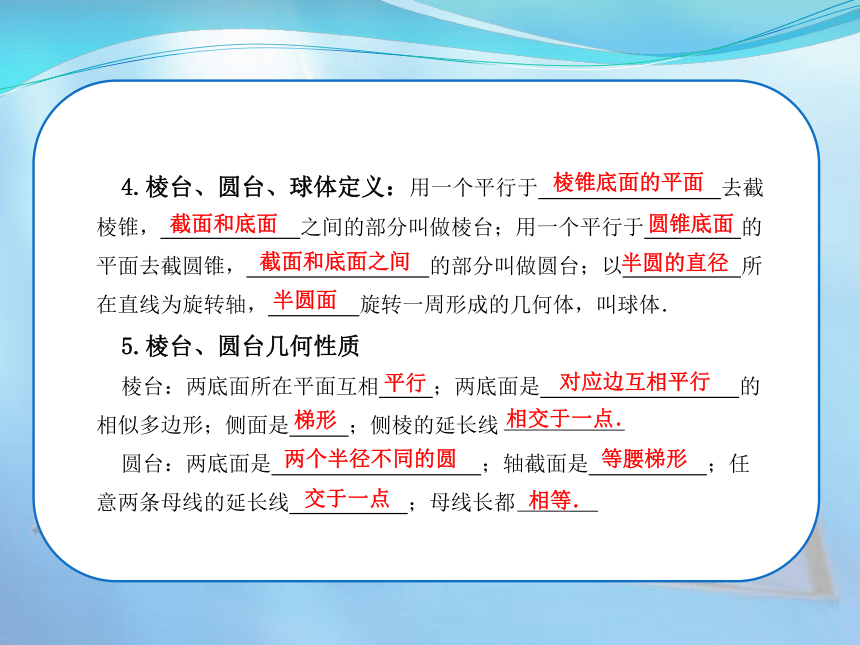 4.棱台、圆台、球体定义：用一个平行于棱锥底面的平面去截棱锥，截面和底面之间的部分叫做棱台；用一个平行于圆锥底面的平面去截圆锥，截面和底面之间的部分叫做圆台；以半圆的直径所在直线为旋转轴，半圆面旋转一周形成的几何体，叫球体.

5.棱台、圆台几何性质

棱台：两底面所在平面互相平行；两底面是对应边互相平行的相似多边形；侧面是梯形；侧棱的延长线相交于一点.

圆台：两底面是两个半径不同的圆；轴截面是等腰梯形；任意两条母线的延长线交于一点；母线长都相等.